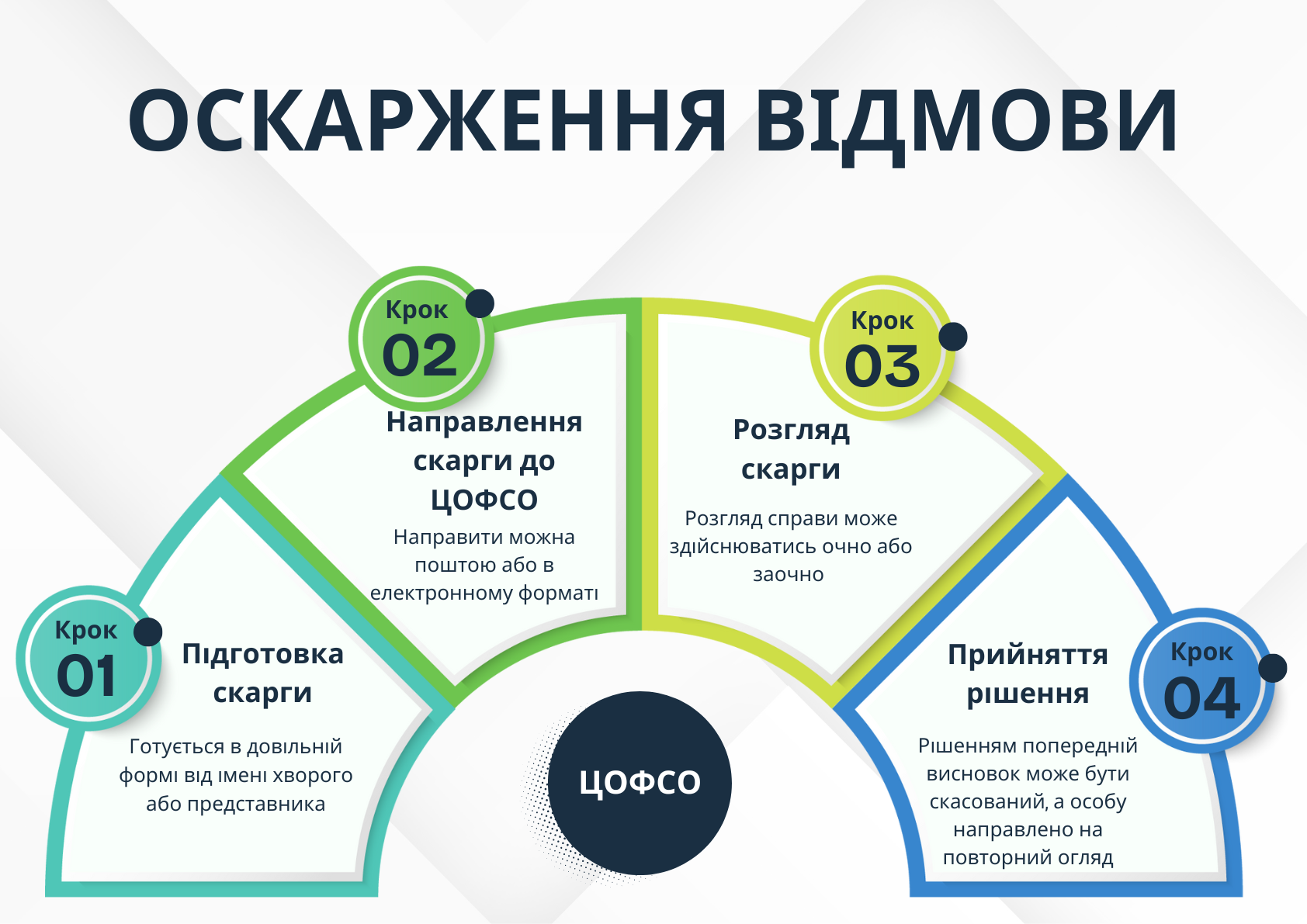 ОСКАРЖЕННЯ ВІДМОВИ

Крок
01

Підготовка скарги

Готується в довільній формі від імені хворого або представника

Крок
02

Направлення скарги до ЦОФСО

Направити можна поштою або в електронному форматі

Крок
03

Розгляд скарги

Розгляд справи може здійснюватись очно або заочно

Крок
04

Прийняття рішення

Рішенням попередній висновок може бути скасований, а особу направлено на повторний огляд

ЦОФСО